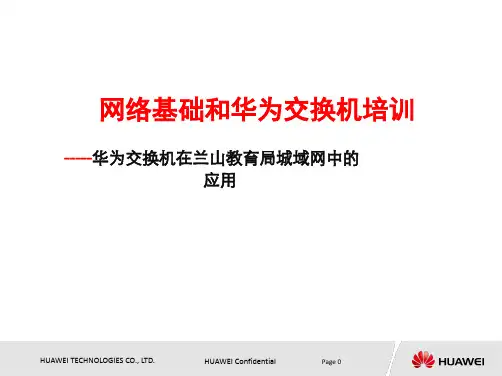 网络基础和华为交换机培训

-----华为交换机在兰山教育局城域网中的应用

HUAWEI TECHNOLOGIES CO., LTD.

HUAWEI Confidential

Page 0

HUAWEI